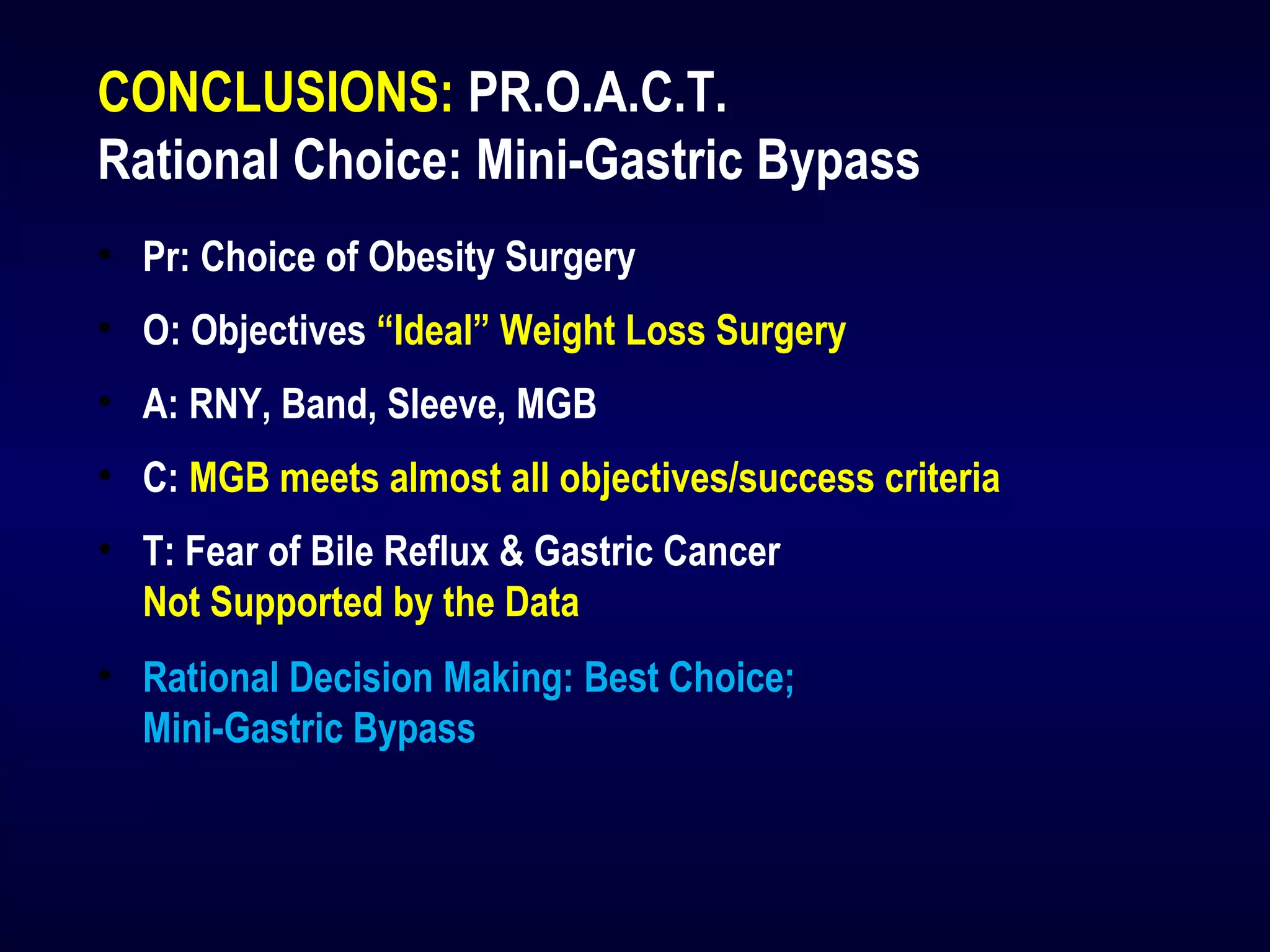 CONCLUSIONS: PR.O.A.C.T.
Rational Choice: Mini-Gastric Bypass

• Pr: Choice of Obesity Surgery
• O: Objectives “Ideal” Weight Loss Surgery
• A: RNY, Band, Sleeve, MGB
• C: MGB meets almost all objectives/success criteria
• T: Fear of Bile Reflux & Gastric Cancer
Not Supported by the Data
• Rational Decision Making: Best Choice;
Mini-Gastric Bypass